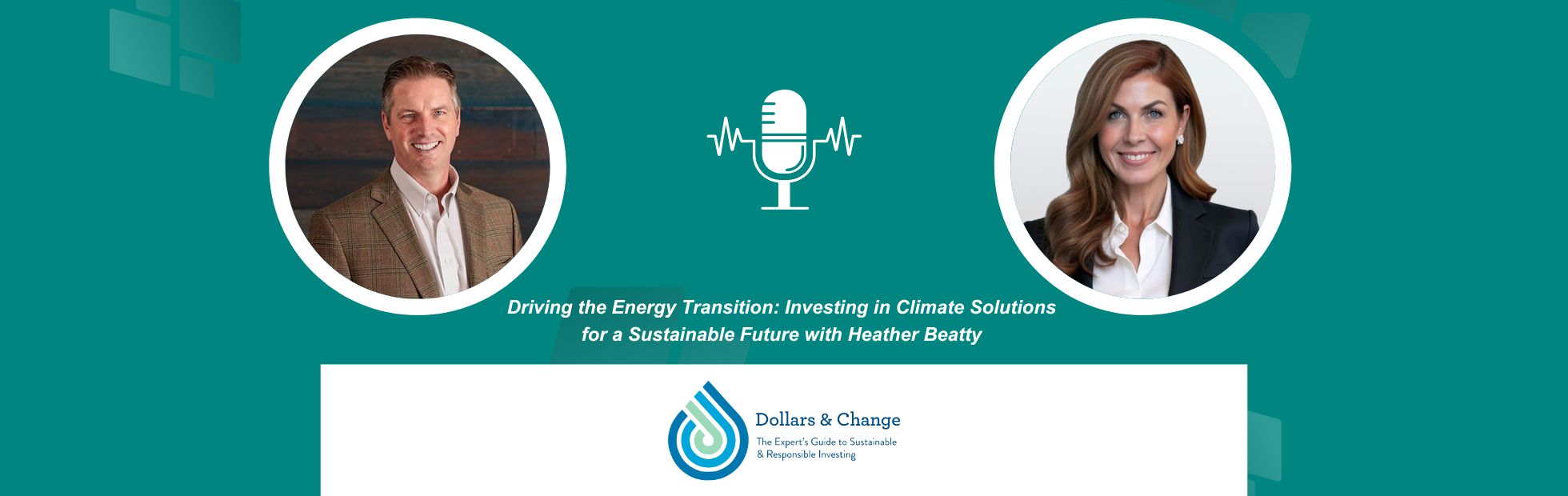 Driving the Energy Transition: Investing in Climate Solutions for a Sustainable Future with Heather Beatty

Dollars & Change

The Expert's Guide to Sustainable & Responsible Investing